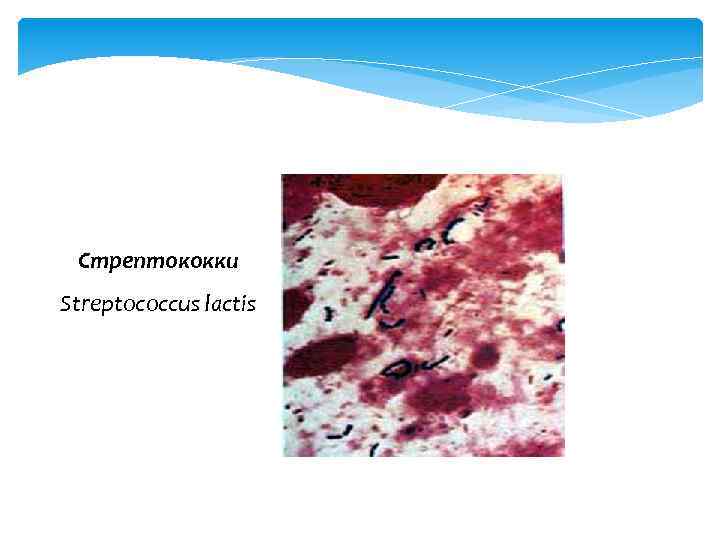 Стрептококки

Streptococcus lactis